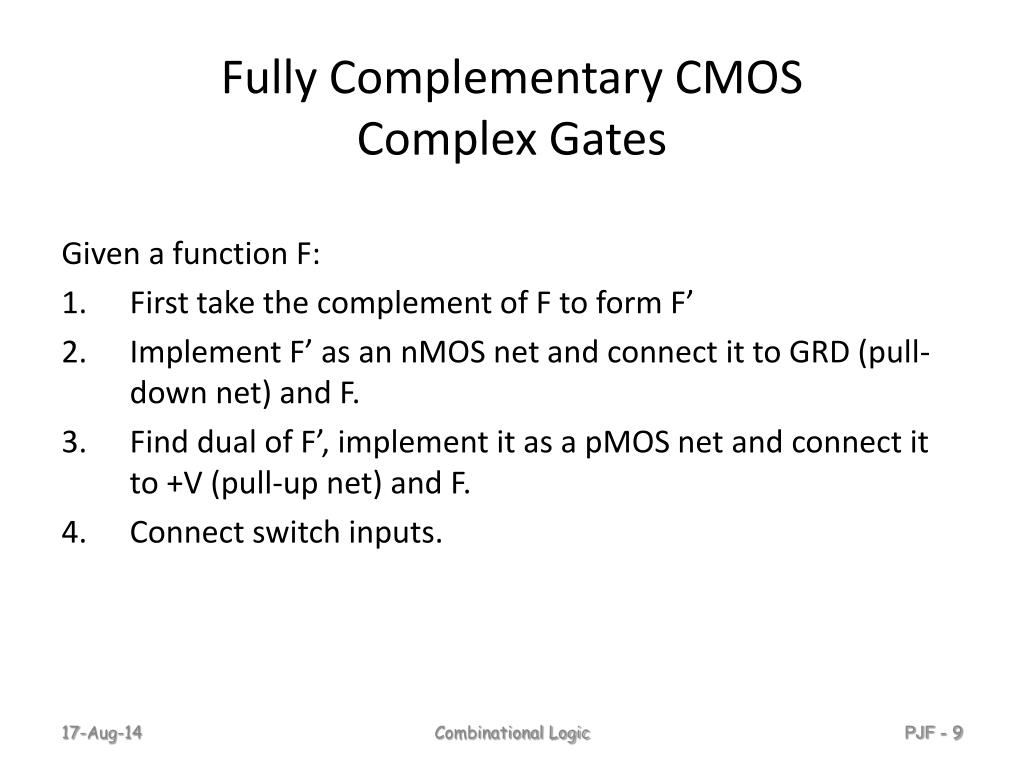 Fully Complementary CMOS
Complex Gates

Given a function F:

1. First take the complement of F to form F’
2. Implement F’ as an nMOS net and connect it to GRD (pull-down net) and F.
3. Find dual of F’, implement it as a pMOS net and connect it to +V (pull-up net) and F.
4. Connect switch inputs.

17-Aug-14

Combinational Logic

PJF - 9